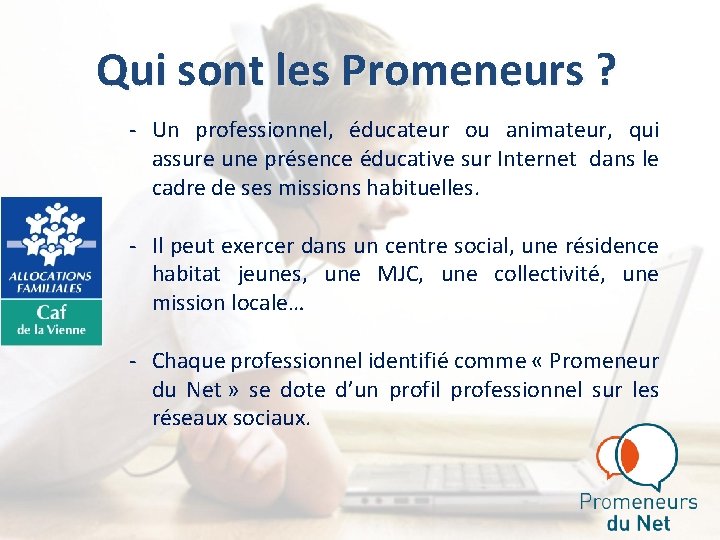 Qui sont les Promeneurs ?

- Un professionnel, éducateur ou animateur, qui assure une présence éducative sur Internet dans le cadre de ses missions habituelles.

- Il peut exercer dans un centre social, une résidence habitat jeunes, une MJC, une collectivité, une mission locale…

- Chaque professionnel identifié comme « Promeneur du Net » se dote d'un profil professionnel sur les réseaux sociaux.

ALLOCATIONS FAMILIALES
Caf
de la Vienne

Promeneurs
du Net